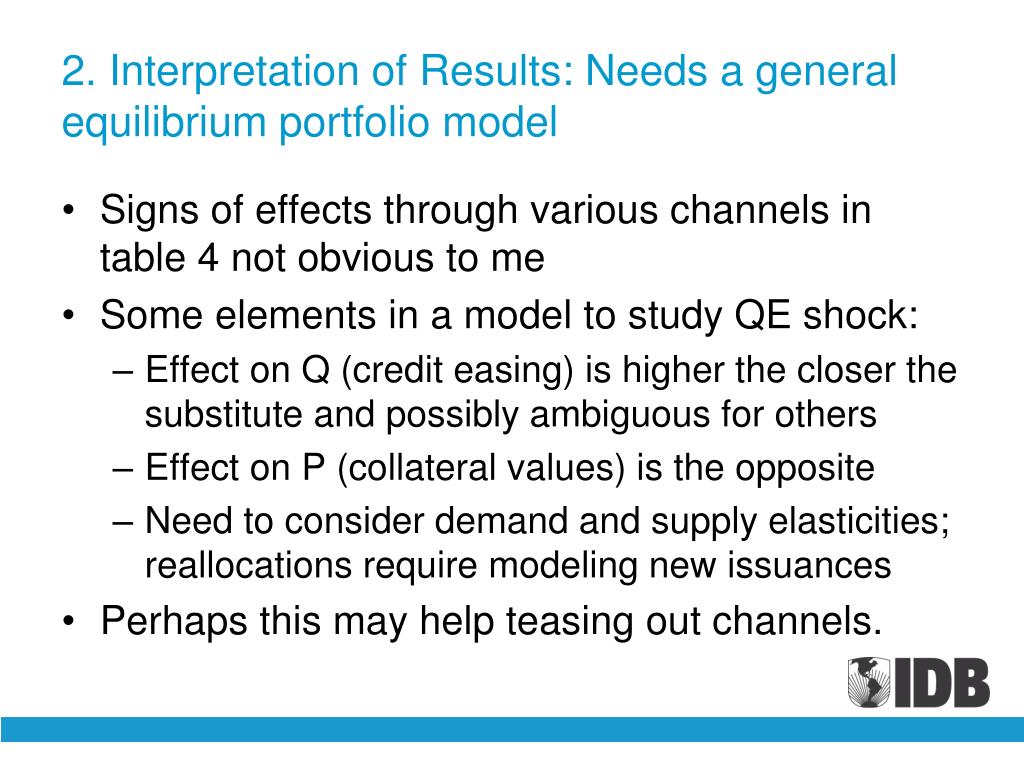 2. Interpretation of Results: Needs a general equilibrium portfolio model

• Signs of effects through various channels in table 4 not obvious to me
• Some elements in a model to study QE shock:
– Effect on Q (credit easing) is higher the closer the substitute and possibly ambiguous for others
– Effect on P (collateral values) is the opposite
– Need to consider demand and supply elasticities; reallocations require modeling new issuances
• Perhaps this may help teasing out channels.

IDB